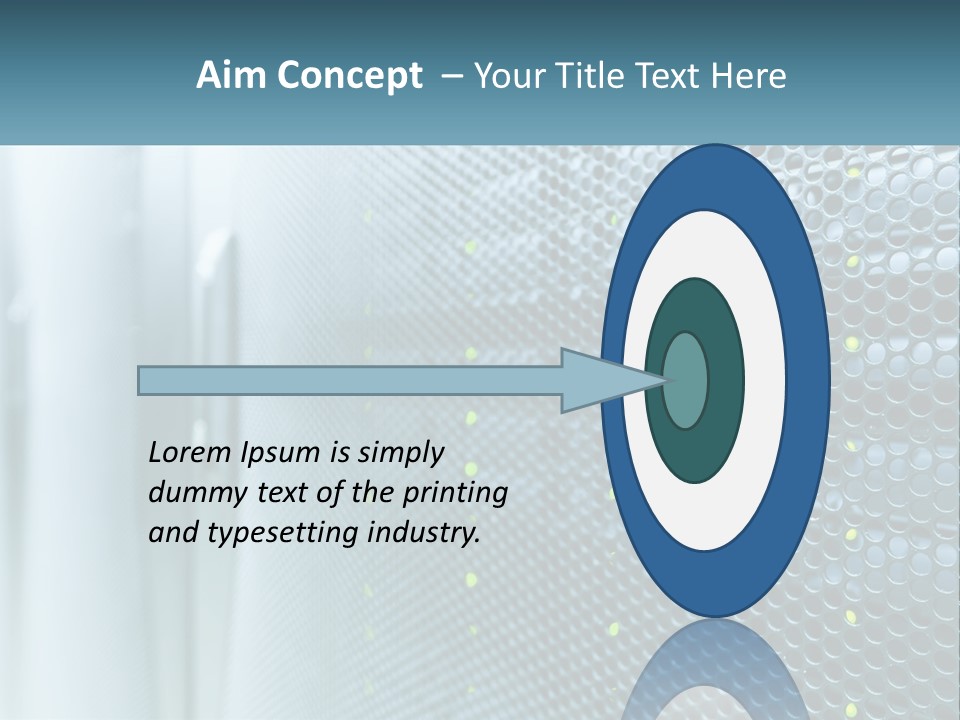 Aim Concept – Your Title Text Here

Lorem Ipsum is simply dummy text of the printing and typesetting industry.